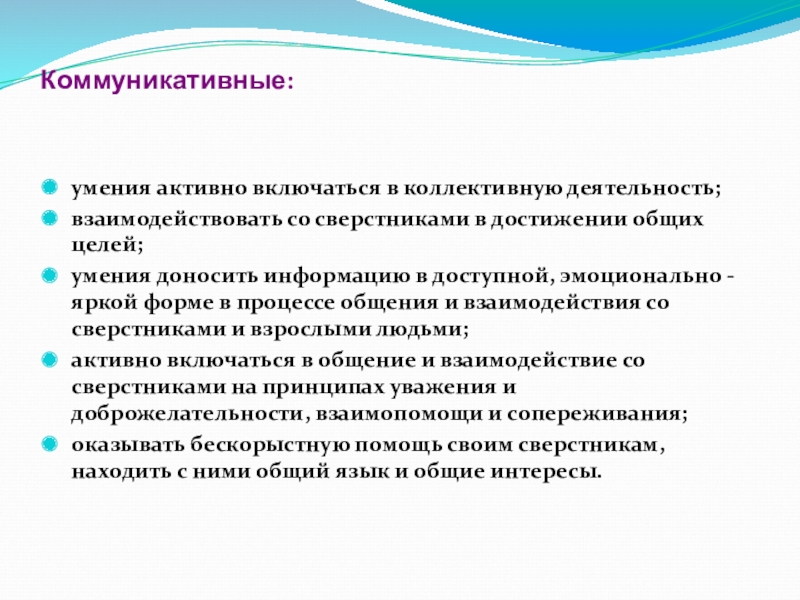 Коммуникативные:

умения активно включаться в коллективную деятельность;

взаимодействовать со сверстниками в достижении общих целей;

умения доносить информацию в доступной, эмоционально - яркой форме в процессе общения и взаимодействия со сверстниками и взрослыми людьми;

активно включаться в общение и взаимодействие со сверстниками на принципах уважения и доброжелательности, взаимопомощи и сопереживания;

оказывать бескорыстную помощь своим сверстникам, находить с ними общий язык и общие интересы.